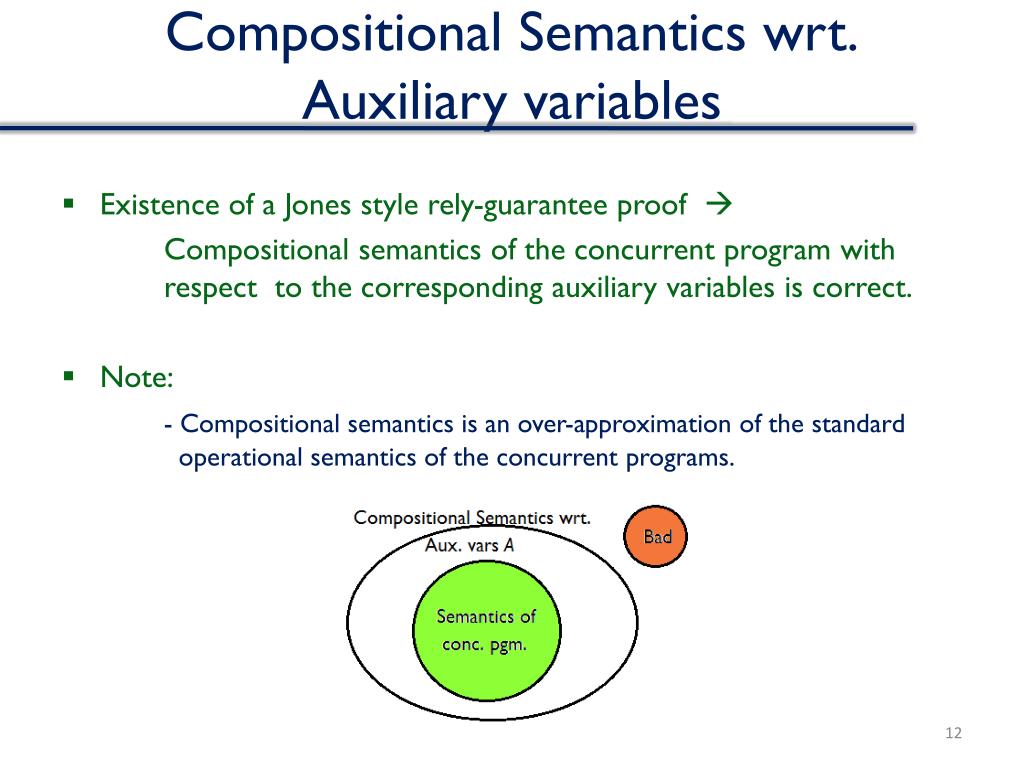 Compositional Semantics wrt. Auxiliary variables

▪ Existence of a Jones style rely-guarantee proof →
Compositional semantics of the concurrent program with respect to the corresponding auxiliary variables is correct.

▪ Note:
- Compositional semantics is an over-approximation of the standard operational semantics of the concurrent programs.

Compositional Semantics wrt. Aux. vars A

Bad

Semantics of conc. pgm.

12